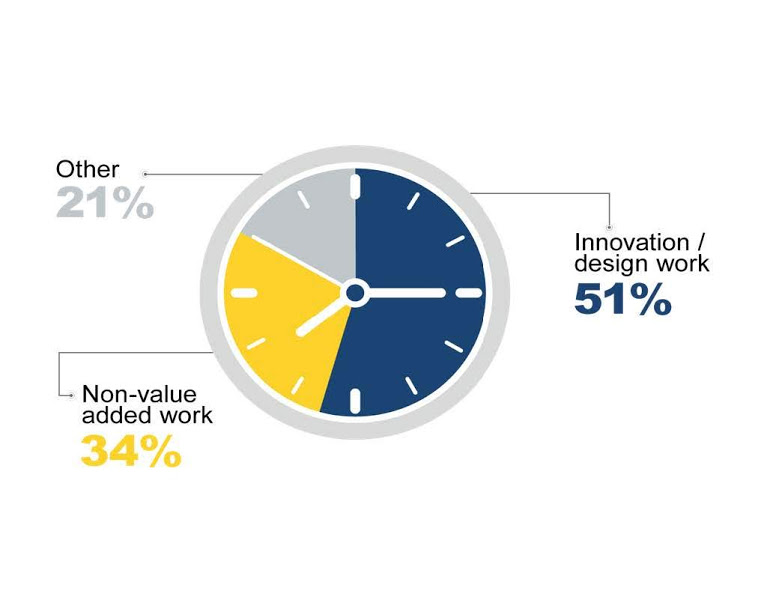 Other
21%

Innovation / design work
51%

Non-value added work
34%